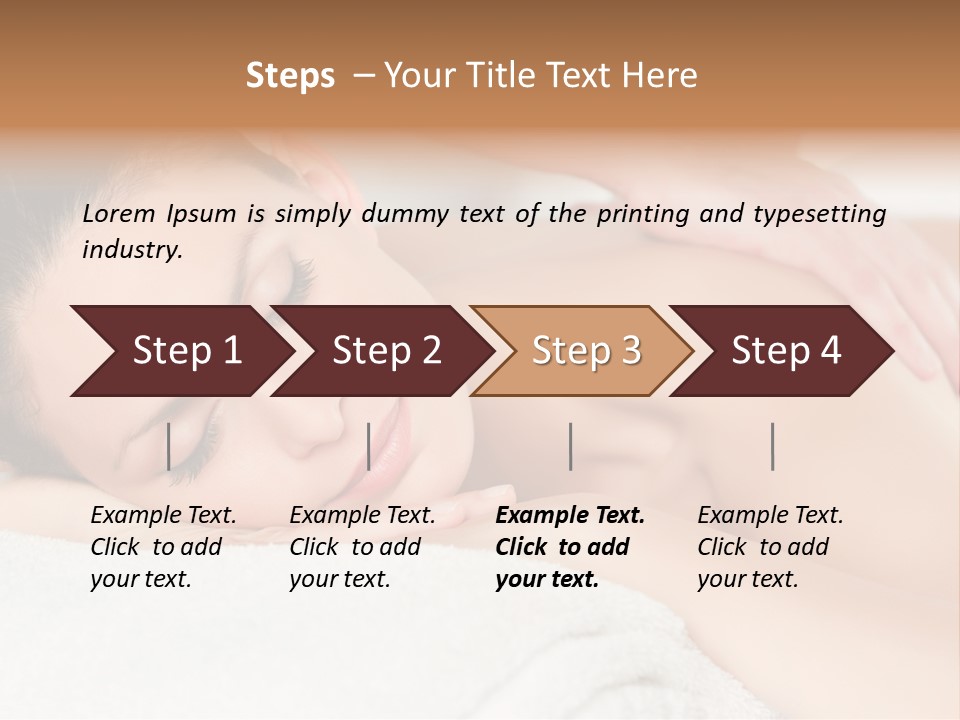 Steps – Your Title Text Here

Lorem Ipsum is simply dummy text of the printing and typesetting industry.

Step 1

Step 2

Step 3

Step 4

Example Text. Click to add your text.

Example Text. Click to add your text.

Example Text. Click to add your text.

Example Text. Click to add your text.